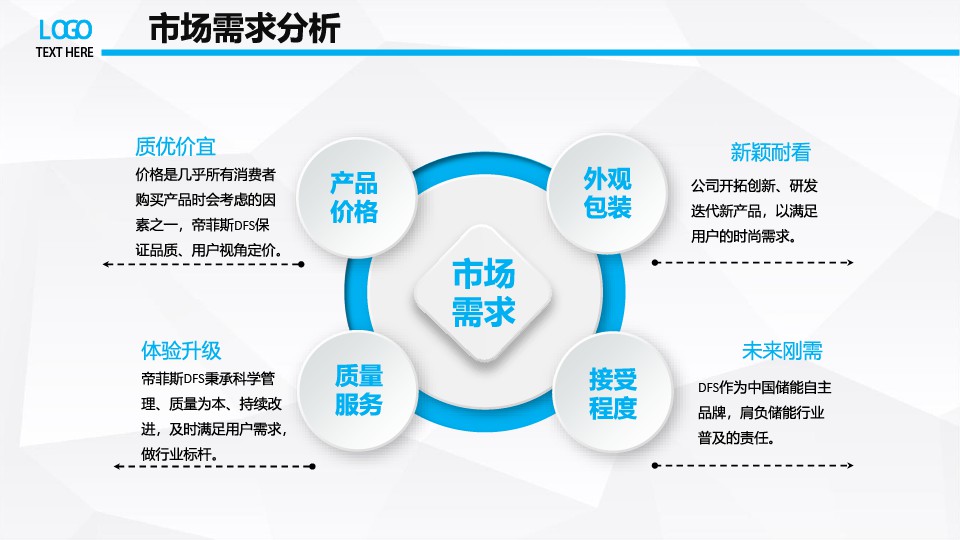 LOGO
TEXT HERE

市场需求分析

质优价宜
价格是几乎所有消费者购买产品时会考虑的因素之一，帝菲斯DFS保证品质、用户视角定价。

产品价格

外观包装

新颖耐看
公司开拓创新、研发迭代新产品，以满足用户的时尚需求。

市场需求

体验升级
帝菲斯DFS秉承科学管理、质量为本、持续改进，及时满足用户需求，做行业标杆。

质量服务

接受程度

未来刚需
DFS作为中国储能自主品牌，肩负储能行业普及的责任。